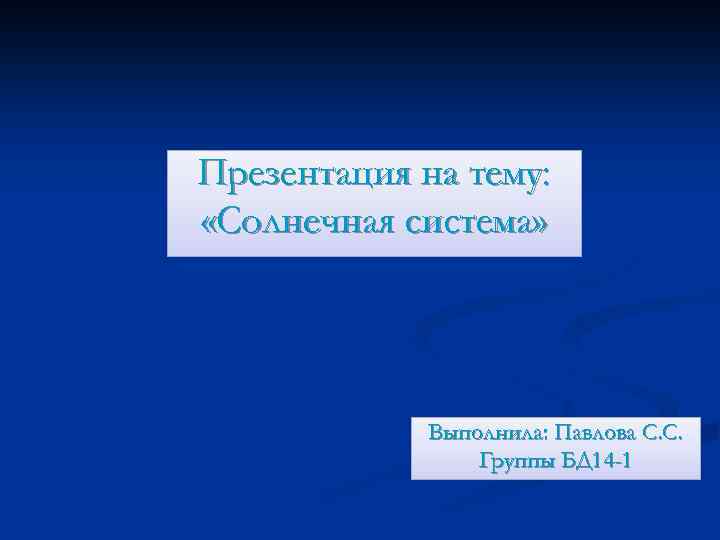 Презентация на тему: «Солнечная система»

Выполнила: Павлова С.С.
Группы БД14-1